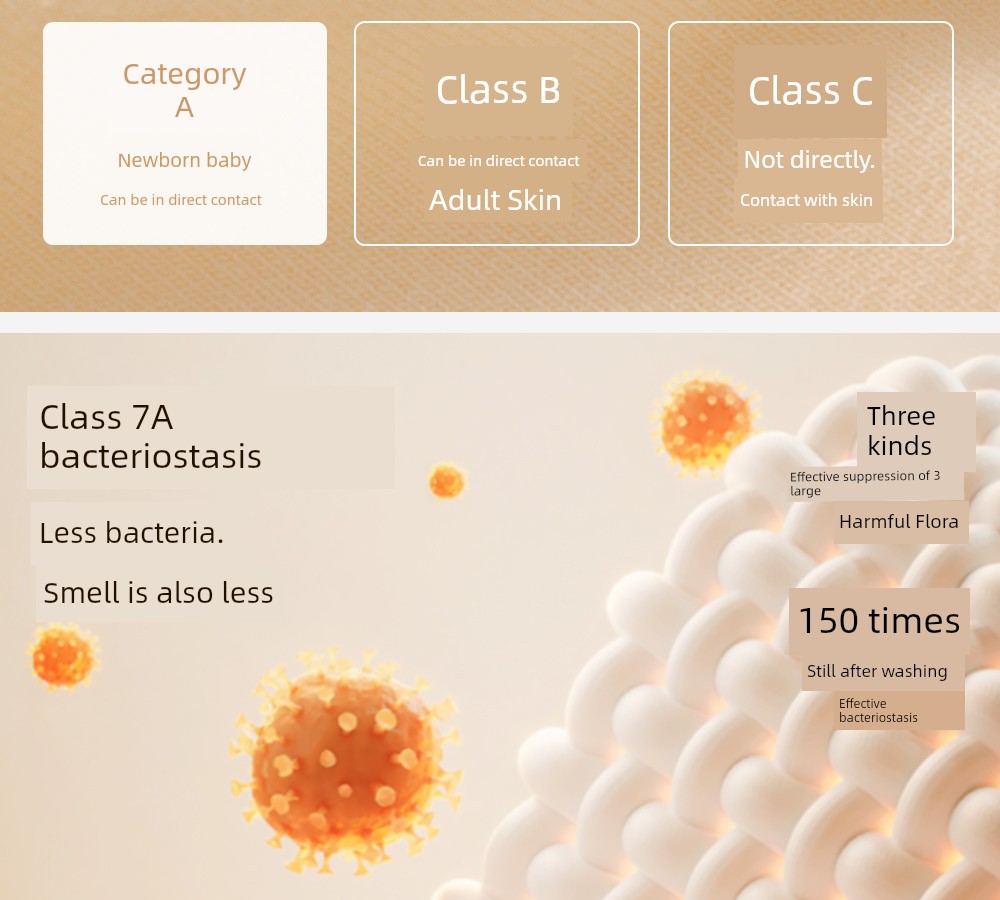 Category
A

Newborn baby

Can be in direct contact

Class B

Can be in direct contact

Adult Skin

Class C

Not directly.

Contact with skin

Class 7A bacteriostasis

Less bacteria.

Smell is also less

Three kinds

Effective suppression of 3 large

Harmful Flora

150 times

Still after washing

Effective bacteriostasis